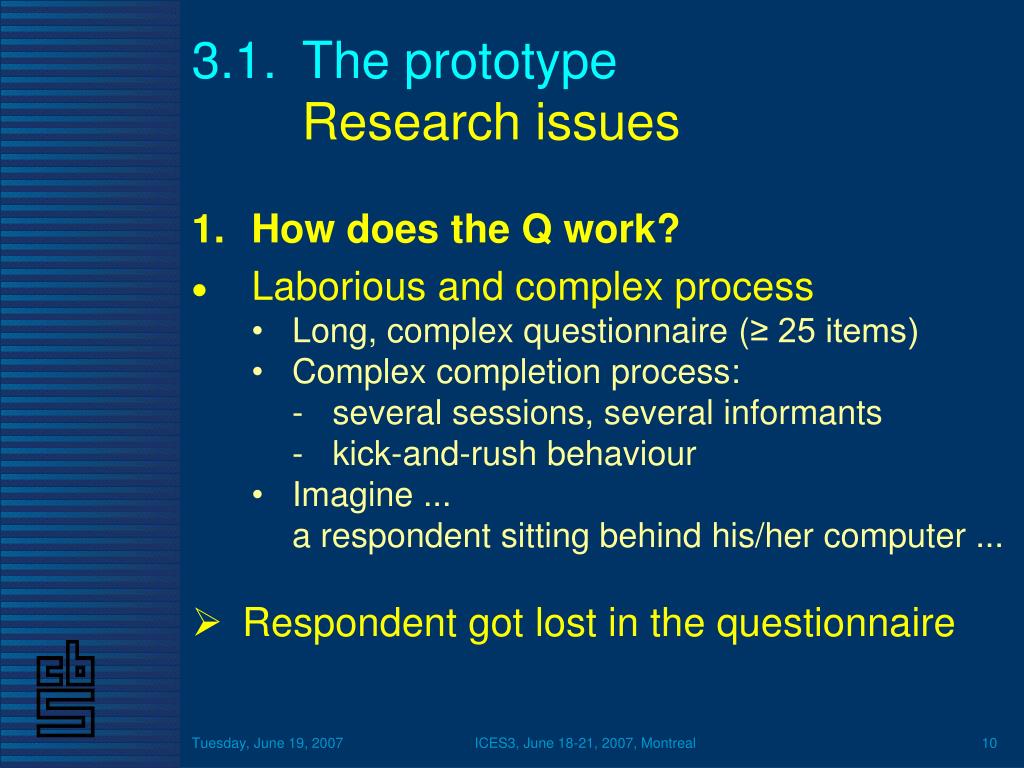 3.1. The prototype
Research issues

1. How does the Q work?

• Laborious and complex process
• Long, complex questionnaire (≥ 25 items)
• Complex completion process:
- several sessions, several informants
- kick-and-rush behaviour
• Imagine ...
a respondent sitting behind his/her computer ...

➢ Respondent got lost in the questionnaire

cbs

Tuesday, June 19, 2007

ICES3, June 18-21, 2007, Montreal

10